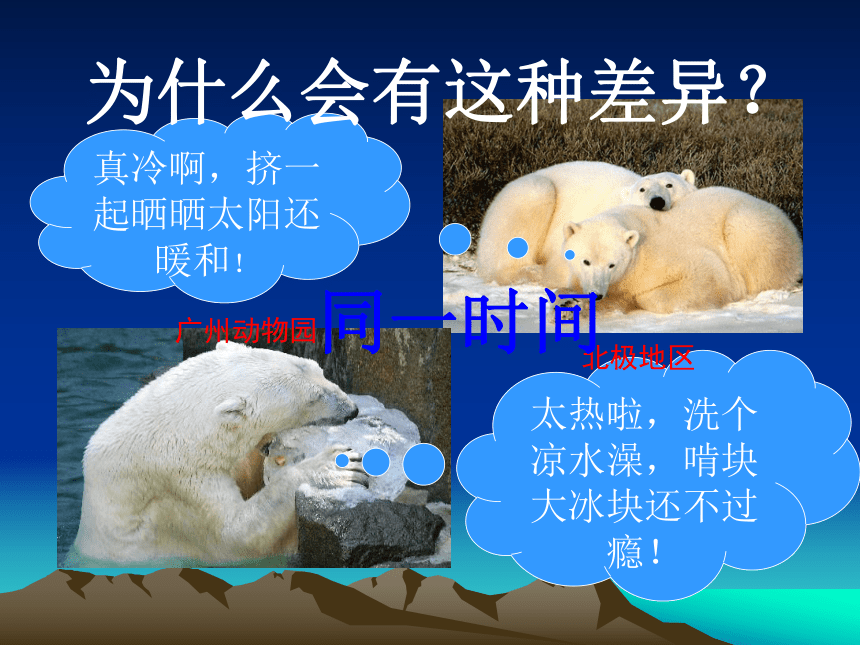 为什么会有这种差异？

真冷啊，挤一起晒晒太阳还暖和！

广州动物园

同一时间

北极地区

太热啦，洗个凉水澡，啃块大冰块还不过瘾！